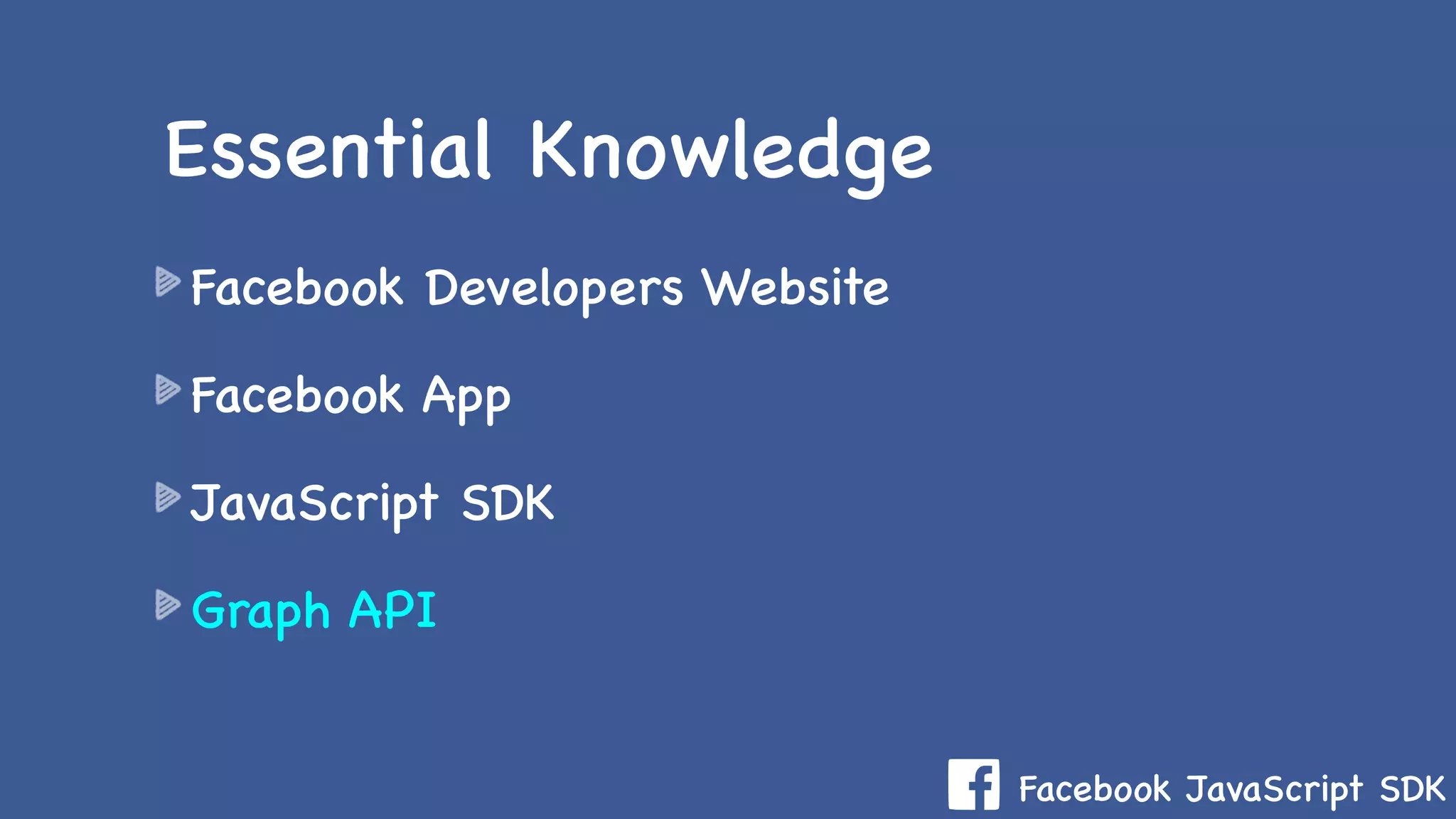 Essential Knowledge

Facebook Developers Website

Facebook App

JavaScript SDK

Graph API

f Facebook JavaScript SDK